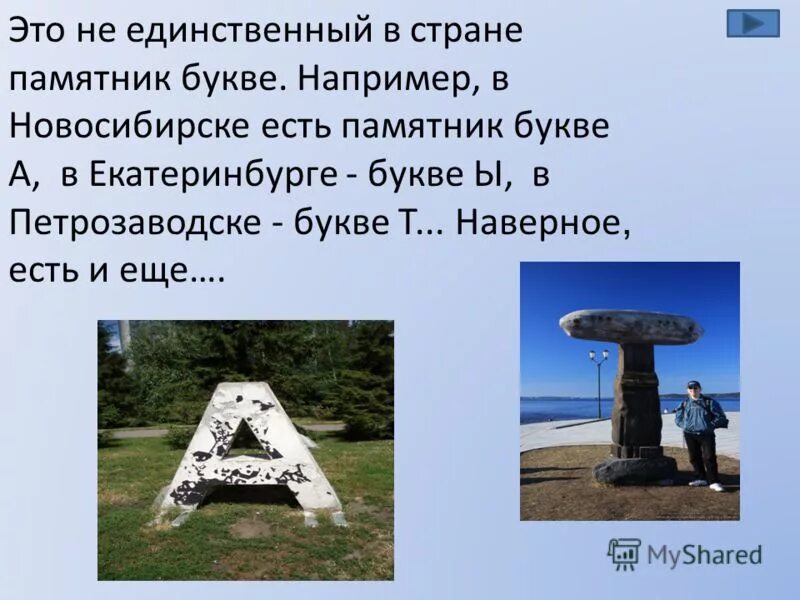 Это не единственный в стране памятник букве. Например, в Новосибирске есть памятник букве А, в Екатеринбурге - букве Ы, в Петрозаводске - букве Т... Наверное, есть и еще….

MyShared